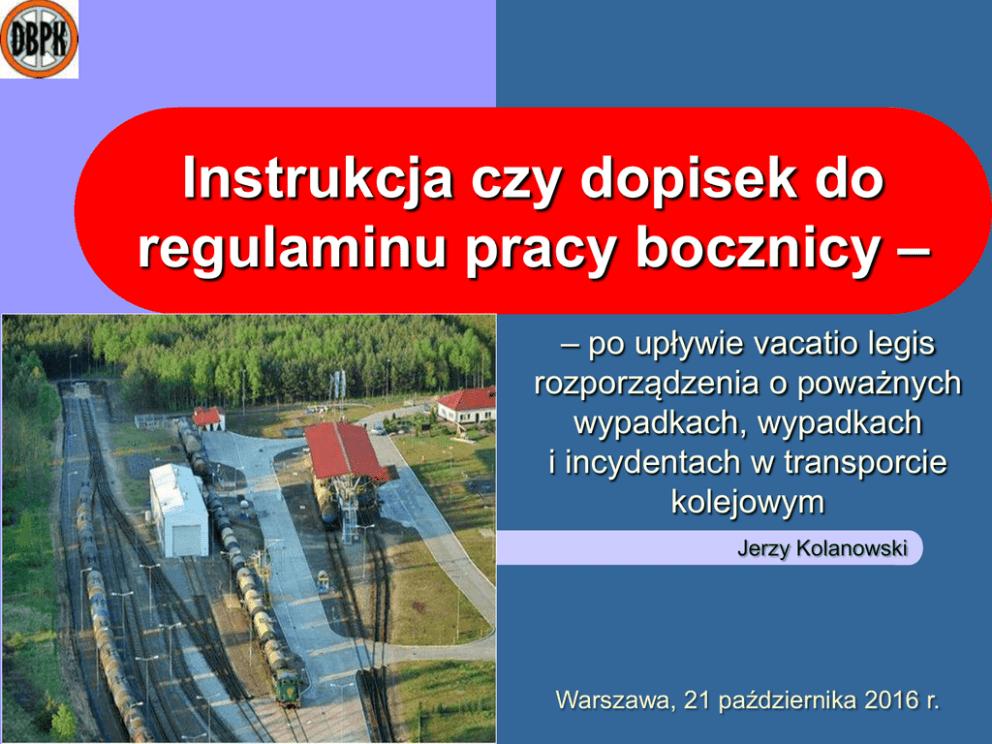 DBPK

Instrukcja czy dopisek do regulaminu pracy bocznicy –

– po upływie vacatio legis rozporządzenia o poważnych wypadkach, wypadkach i incydentach w transporcie kolejowym

Jerzy Kolanowski

Warszawa, 21 października 2016 r.